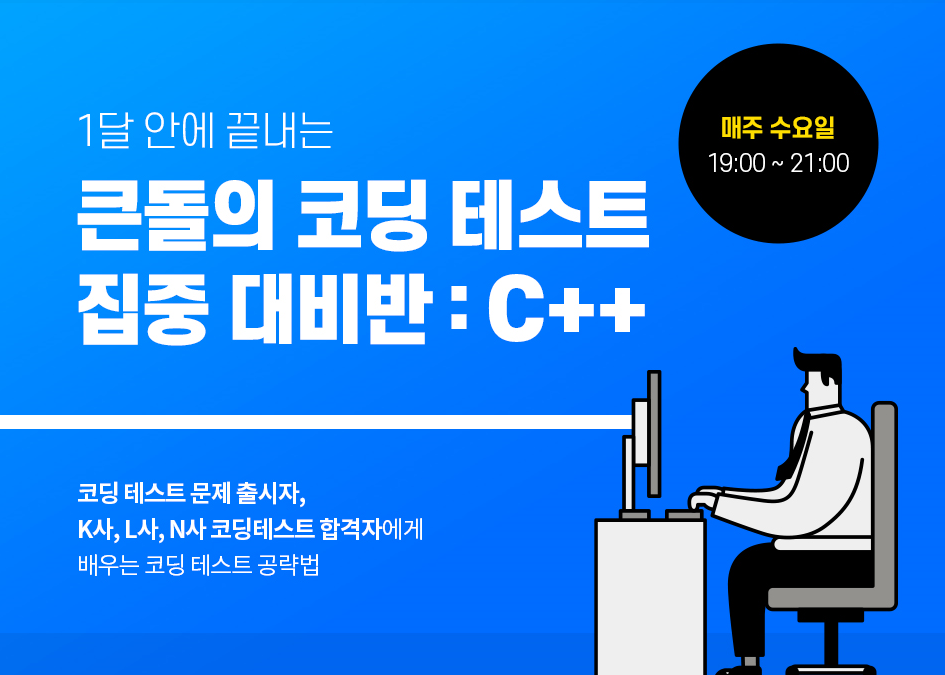 1달 안에 끝내는

큰돌의 코딩 테스트 집중 대비반 : C++

매주 수요일
19:00 ~ 21:00

코딩 테스트 문제 출시자,
K사, L사, N사 코딩테스트 합격자에게
배우는 코딩 테스트 공략법